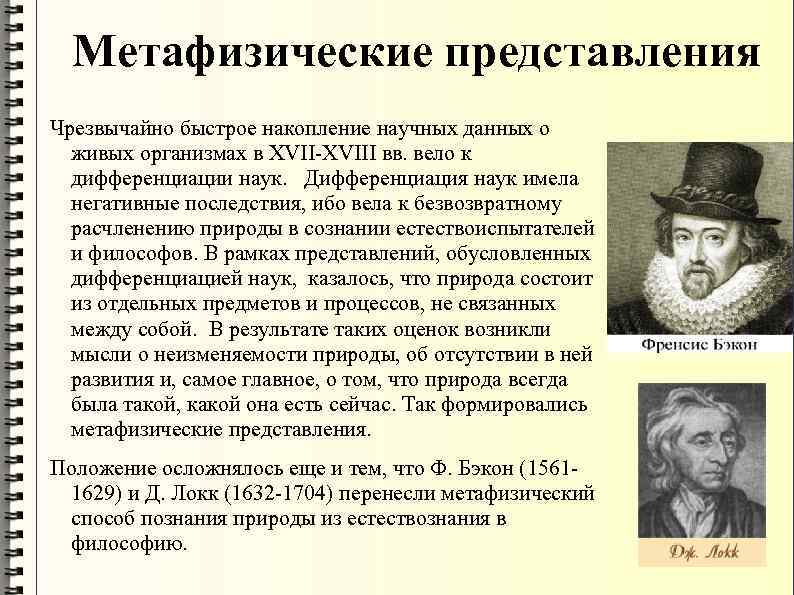 Метафизические представления

Чрезвычайно быстрое накопление научных данных о живых организмах в XVII-XVIII вв. вело к дифференциации наук. Дифференциация наук имела негативные последствия, ибо вела к безвозвратному расчленению природы в сознании естествоиспытателей и философов. В рамках представлений, обусловленных дифференциацией наук, казалось, что природа состоит из отдельных предметов и процессов, не связанных между собой. В результате таких оценок возникли мысли о неизменяемости природы, об отсутствии в ней развития и, самое главное, о том, что природа всегда была такой, какой она есть сейчас. Так формировались метафизические представления.

Положение осложнялось еще и тем, что Ф. Бэкон (1561-1629) и Д. Локк (1632-1704) перенесли метафизический способ познания природы из естествознания в философию.

Френсис Бэкон

Дж. Локк